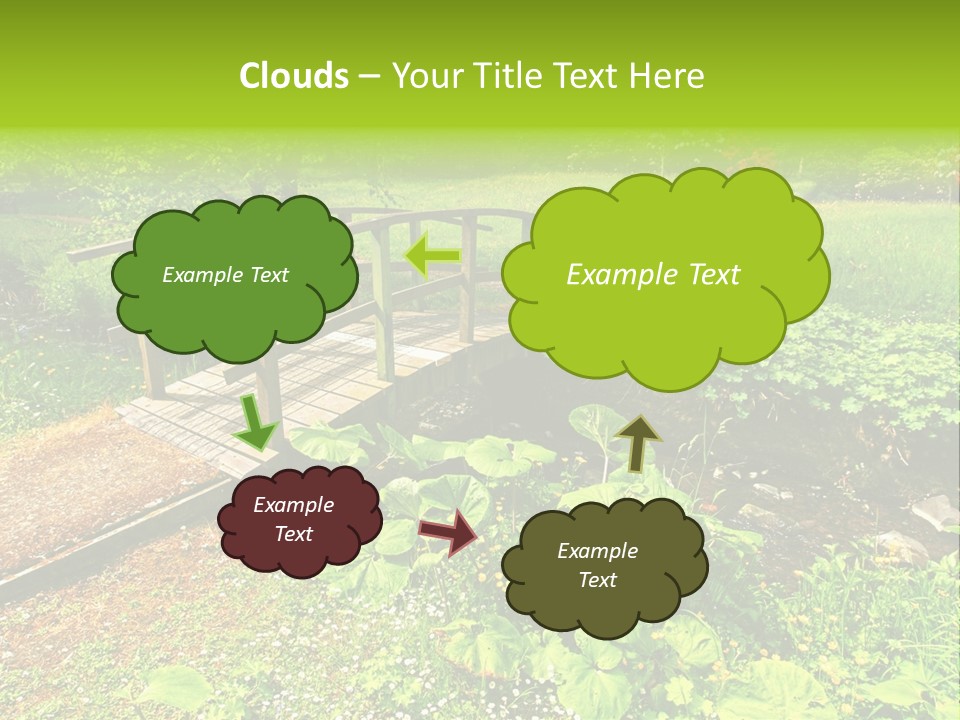 Clouds – Your Title Text Here

Example Text

Example Text

Example Text

Example Text